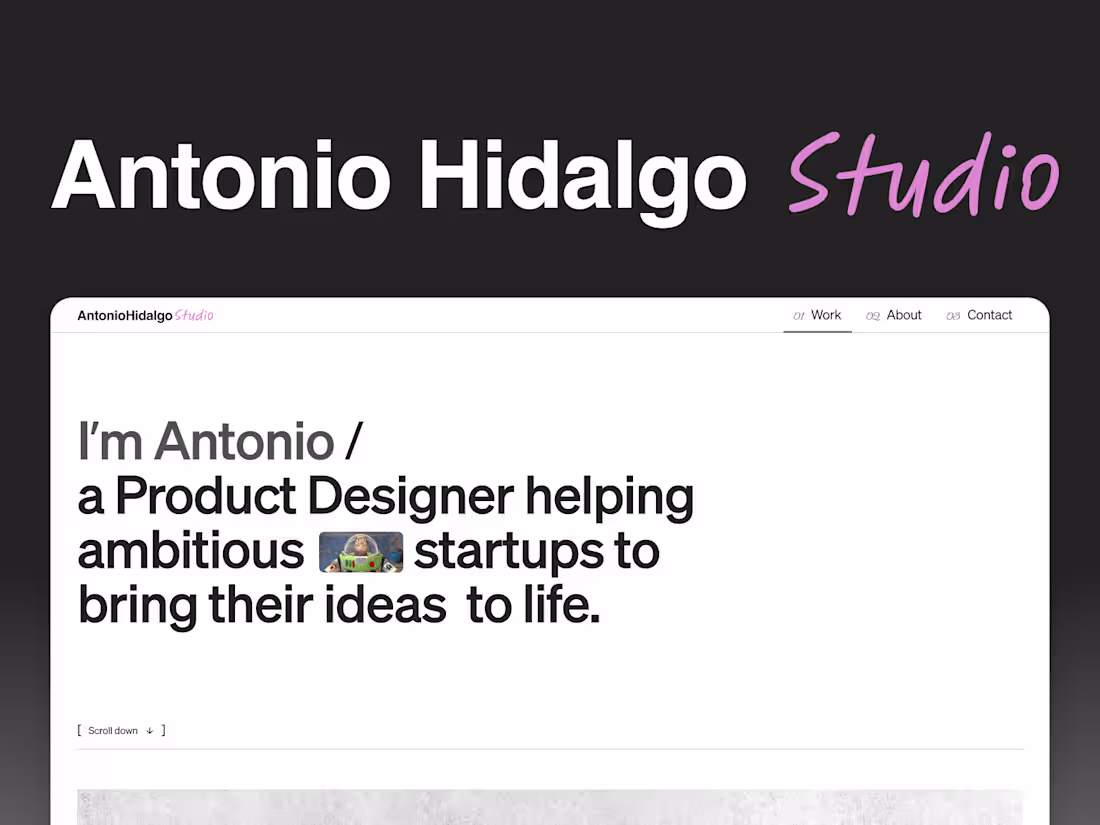 Antonio Hidalgo Studio

AntonioHidalgo Studio

01 Work 02 About 03 Contact

I'm Antonio /
a Product Designer helping ambitious startups to bring their ideas to life.

[ Scroll down ↓ ]